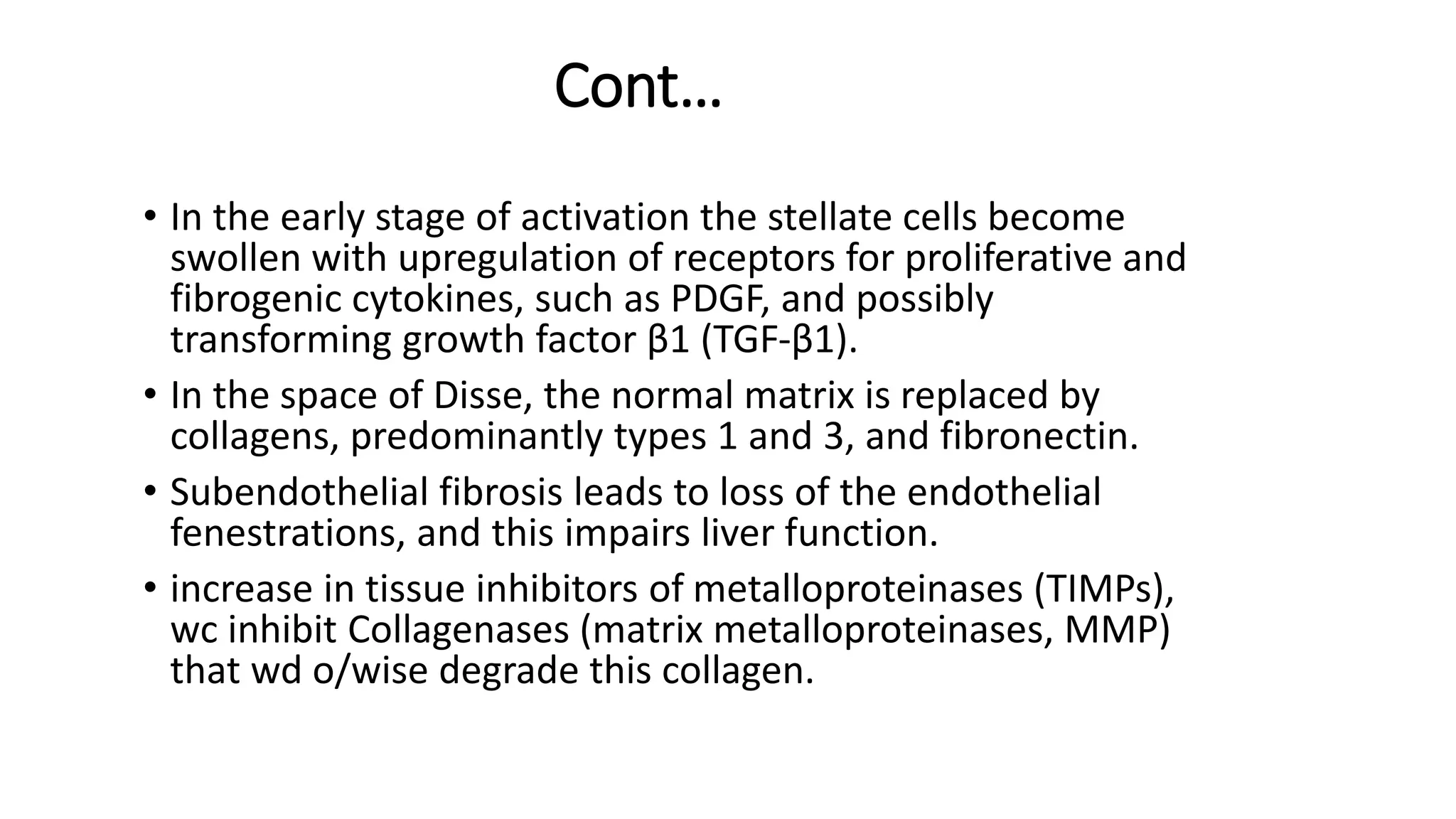 Cont…

• In the early stage of activation the stellate cells become swollen with upregulation of receptors for proliferative and fibrogenic cytokines, such as PDGF, and possibly transforming growth factor β1 (TGF-β1).

• In the space of Disse, the normal matrix is replaced by collagens, predominantly types 1 and 3, and fibronectin.

• Subendothelial fibrosis leads to loss of the endothelial fenestrations, and this impairs liver function.

• increase in tissue inhibitors of metalloproteinases (TIMPs), wc inhibit Collagenases (matrix metalloproteinases, MMP) that wd o/wise degrade this collagen.